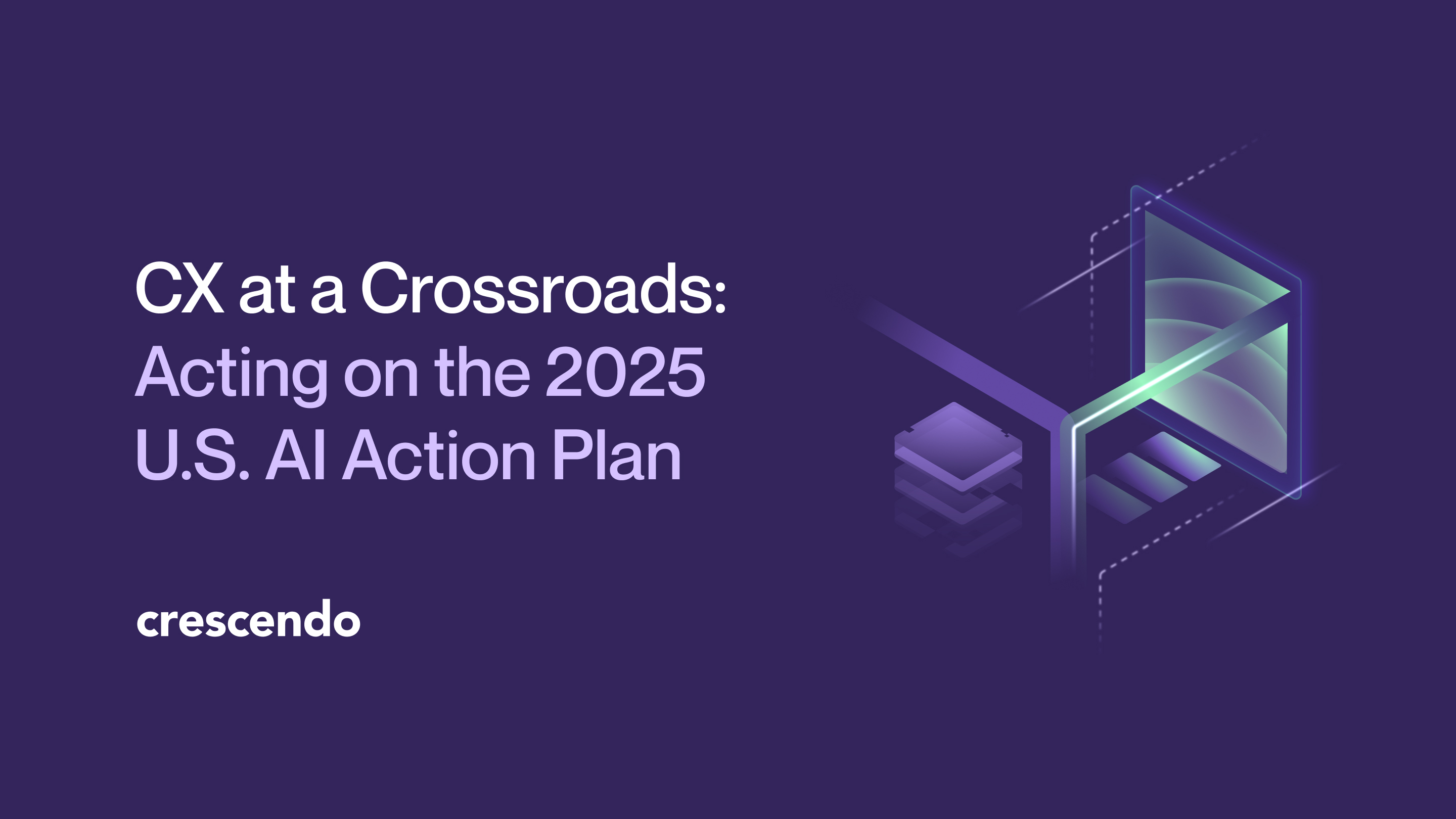 CX at a Crossroads: Acting on the 2025 U.S. AI Action Plan

crescendo